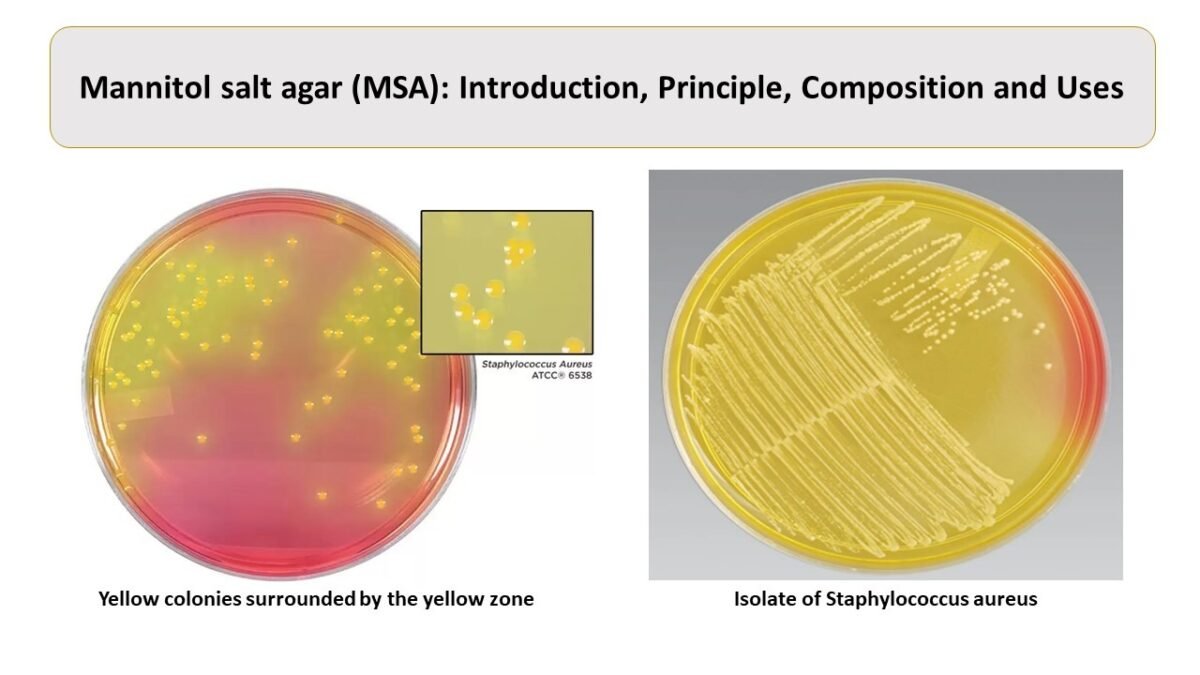 Mannitol salt agar (MSA): Introduction, Principle, Composition and Uses

Staphylococcus Aureus
ATCC® 6538

Yellow colonies surrounded by the yellow zone

Isolate of Staphylococcus aureus